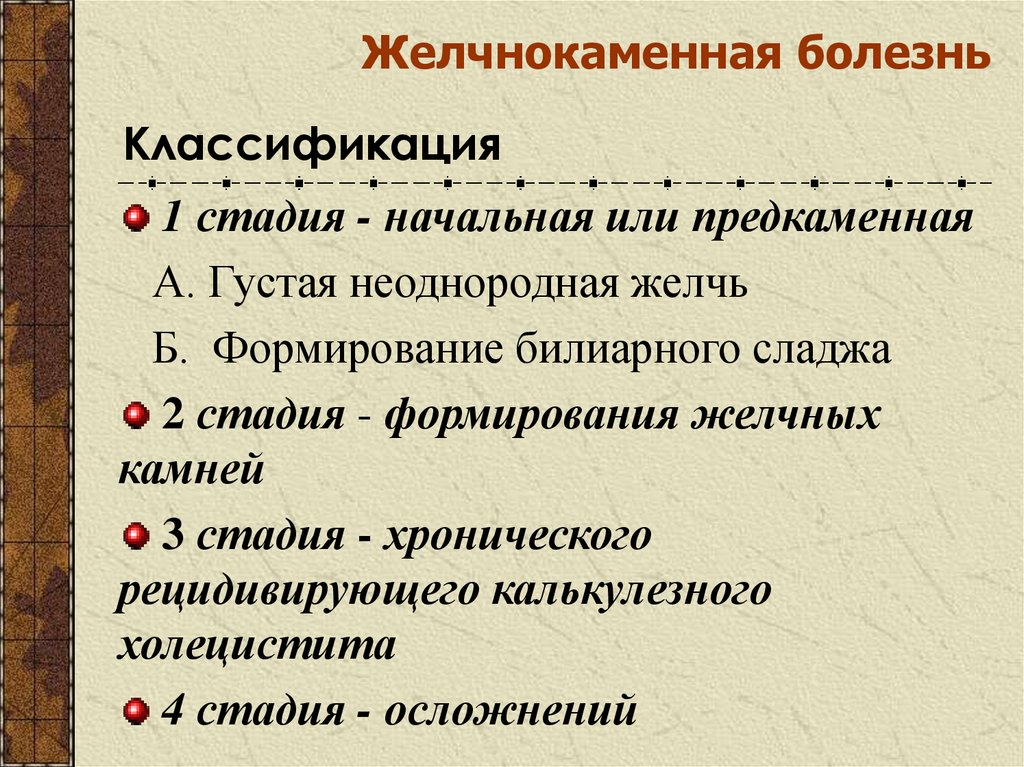 Желчнокаменная болезнь

Классификация

1 стадия - начальная или предкаменная

А. Густая неоднородная желчь

Б. Формирование билиарного сладжа

2 стадия - формирования желчных камней

3 стадия - хронического рецидивирующего калькулезного холецистита

4 стадия - осложнений